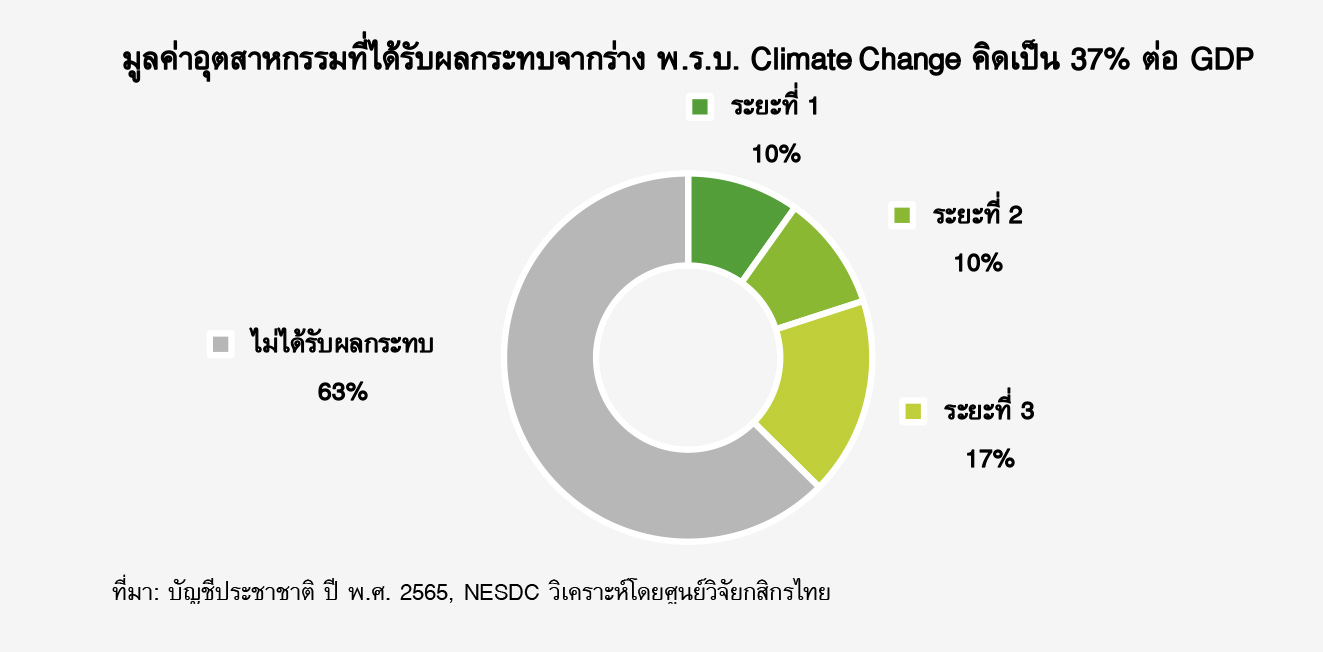 มูลค่าอุตสาหกรรมที่ได้รับผลกระทบจากร่าง พ.ร.บ. Climate Change คิดเป็น 37% ต่อ GDP

ระยะที่ 1
10%

ระยะที่ 2
10%

ระยะที่ 3
17%

ไม่ได้รับผลกระทบ
63%

ที่มา: บัญชีประชาชาติ ปี พ.ศ. 2565, NESDC วิเคราะห์โดยศูนย์วิจัยกสิกรไทย